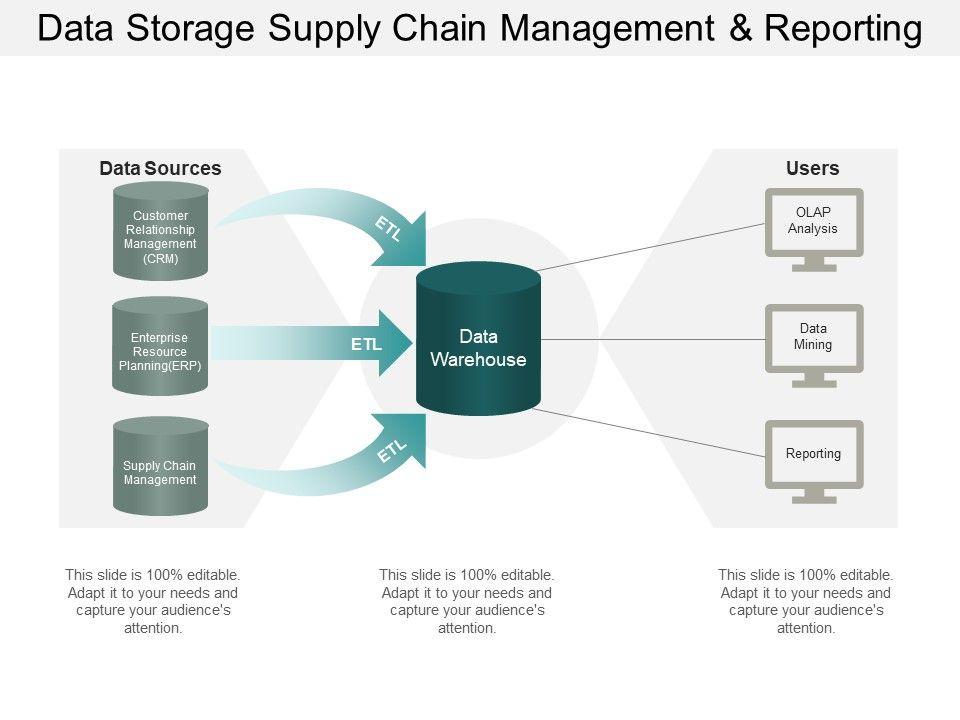 Data Storage Supply Chain Management & Reporting

Data Sources

Customer Relationship Management (CRM)

Enterprise Resource Planning(ERP)

Supply Chain Management

ETL

ETL

ETL

Data Warehouse

Users

OLAP Analysis

Data Mining

Reporting

This slide is 100% editable. Adapt it to your needs and capture your audience's attention.

This slide is 100% editable. Adapt it to your needs and capture your audience's attention.

This slide is 100% editable. Adapt it to your needs and capture your audience's attention.